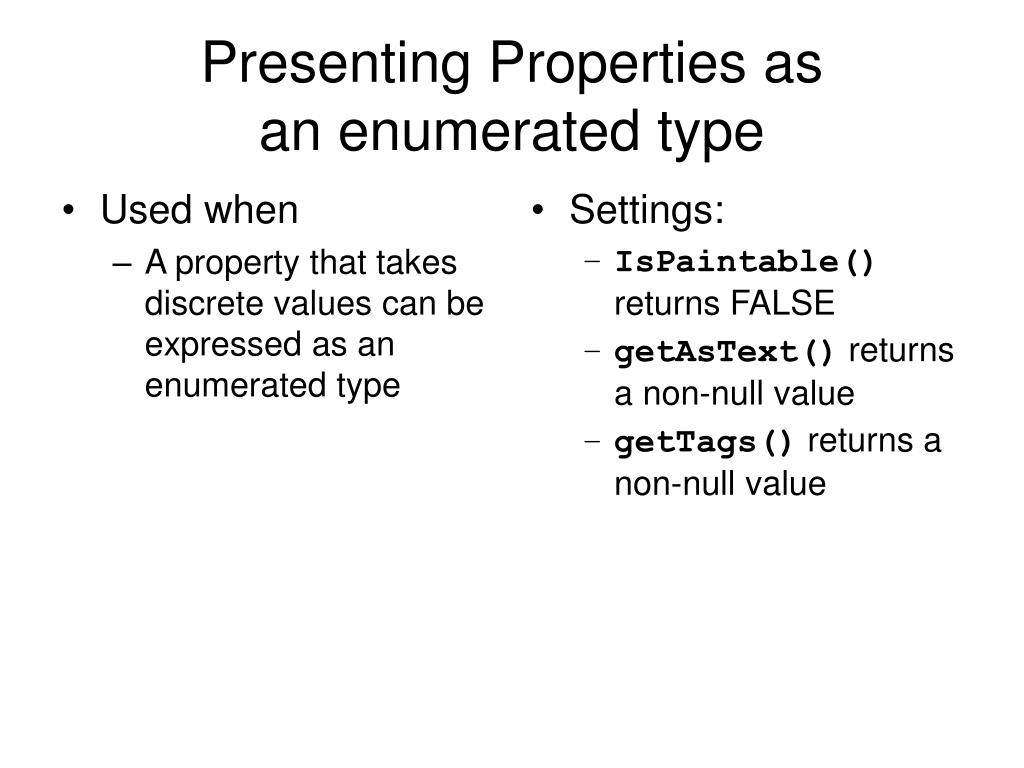 Presenting Properties as an enumerated type

• Used when
– A property that takes discrete values can be expressed as an enumerated type

• Settings:
– IsPaintable() returns FALSE
– getAsText() returns a non-null value
– getTags() returns a non-null value